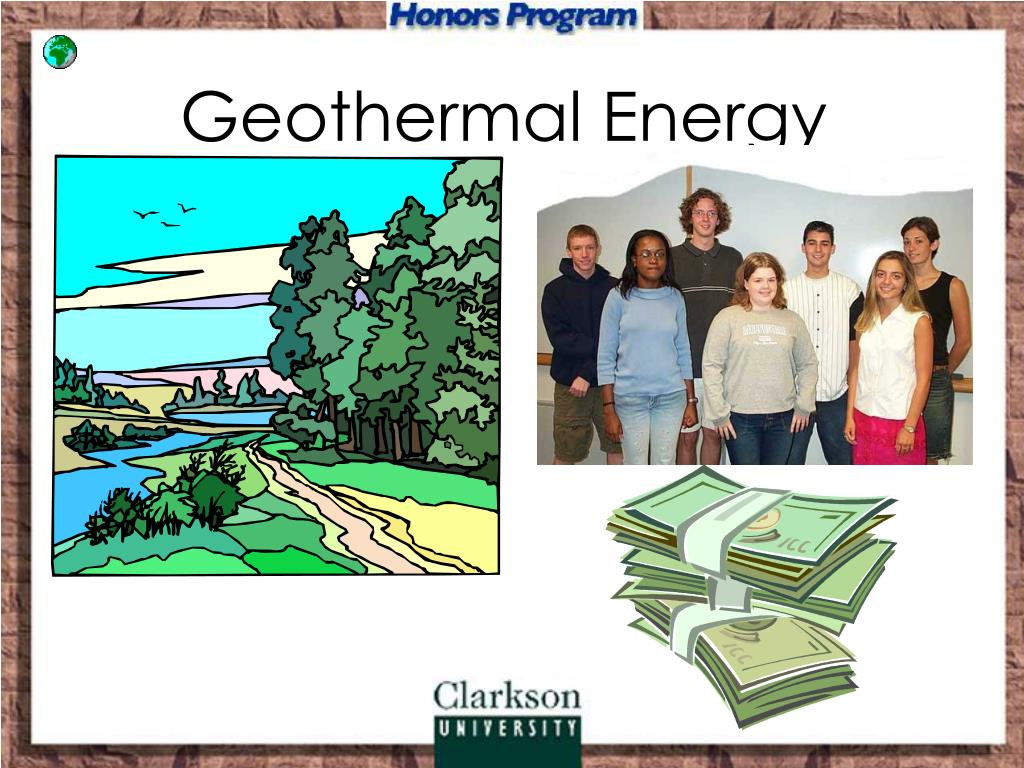 Honors Program

Geothermal Energy

Clarkson
UNIVERSITY